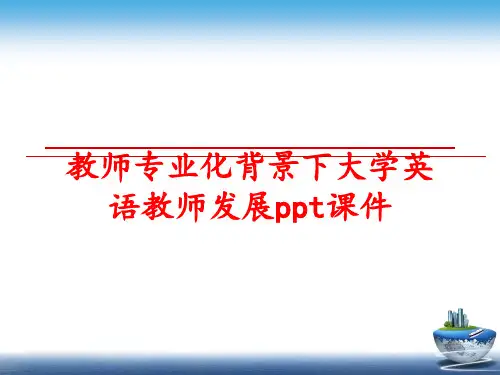 教师专业化背景下大学英语教师发展ppt课件